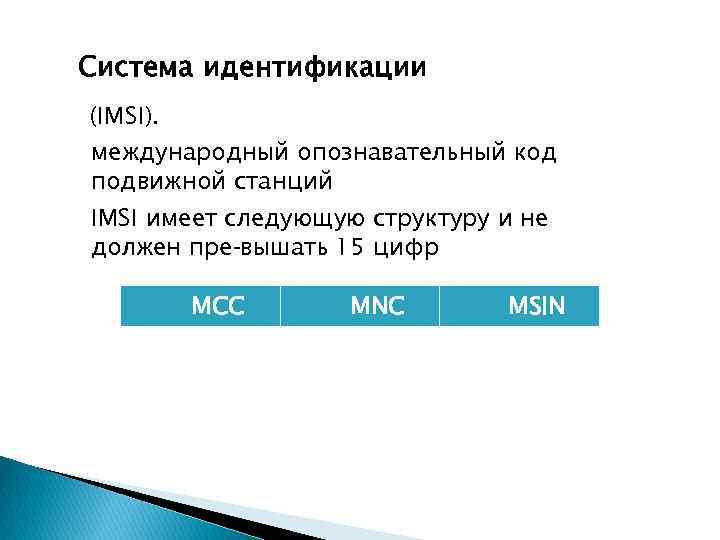 Система идентификации

(IMSI).

международный опознавательный код подвижной станций

IMSI имеет следующую структуру и не должен пре-вышать 15 цифр

| MCC | MNC | MSIN |
|---|---|---|